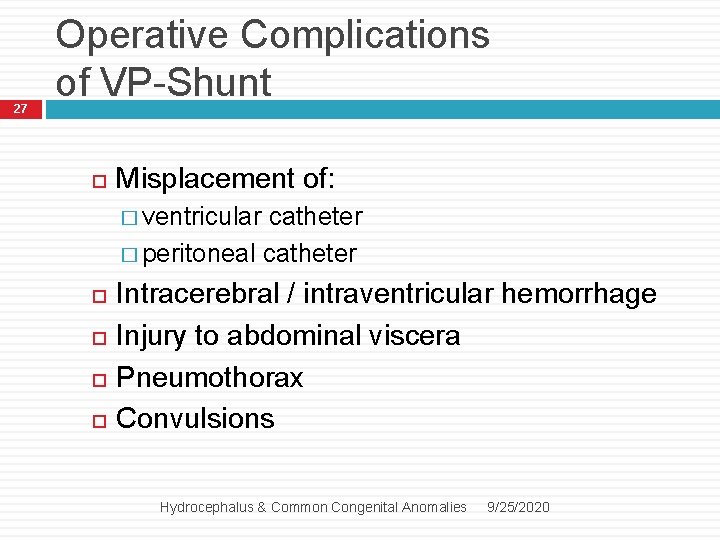 Operative Complications of VP-Shunt

27

Misplacement of:
ventricular catheter
peritoneal catheter
Intracerebral / intraventricular hemorrhage
Injury to abdominal viscera
Pneumothorax
Convulsions

Hydrocephalus & Common Congenital Anomalies 9/25/2020